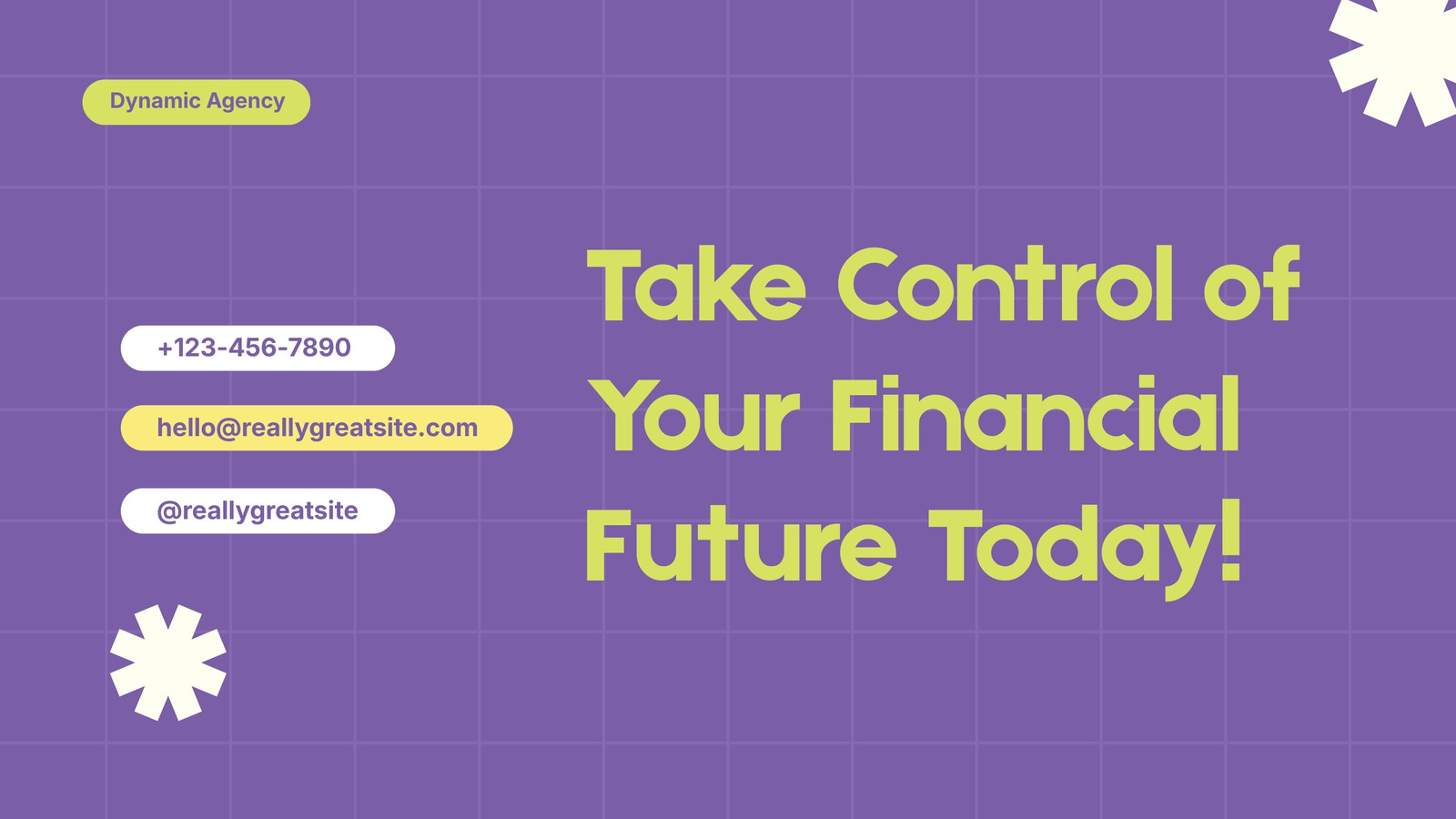 Dynamic Agency

+123-456-7890

hello@reallygreatsite.com

@reallygreatsite

Take Control of Your Financial Future Today!